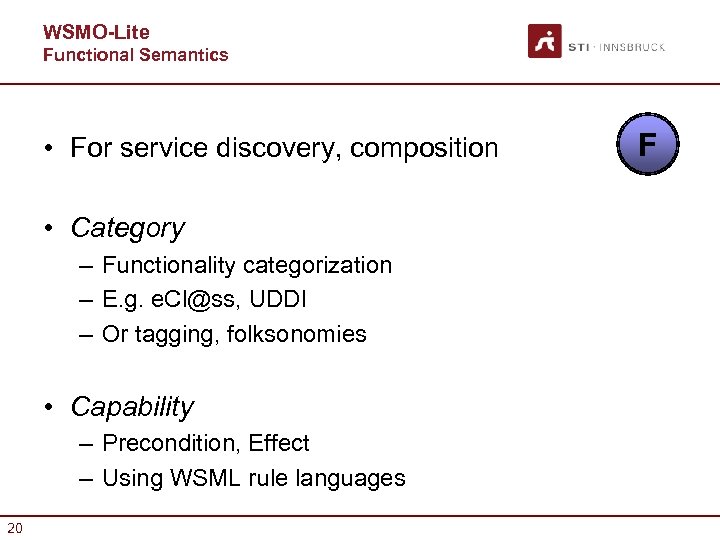 WSMO-Lite
Functional Semantics

STI · INNSBRUCK

F

• For service discovery, composition

• Category
– Functionality categorization
– E.g. eCl@ss, UDDI
– Or tagging, folksonomies

• Capability
– Precondition, Effect
– Using WSML rule languages

20